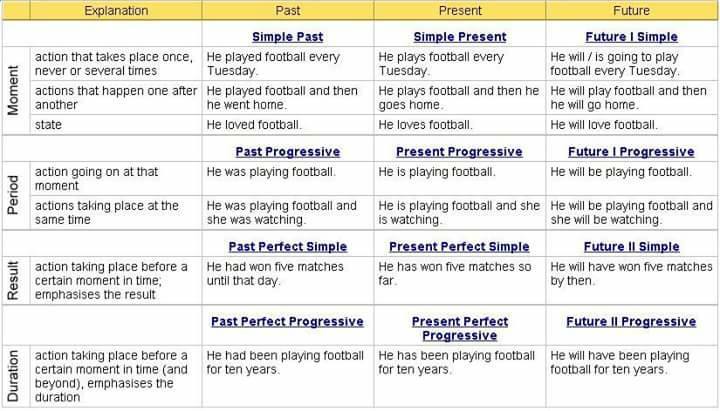 |  | Explanation | Past | Present | Future |
|---|---|---|---|---|
|  |  | Simple Past | Simple Present | Future I Simple |
| Moment | action that takes place once, never or several times | He played football every Tuesday. | He plays football every Tuesday. | He will / is going to play football every Tuesday. |
|  | actions that happen one after another | He played football and then he went home. | He plays football and then he goes home. | He will play football and then he will go home. |
|  | state | He loved football. | He loves football. | He will love football. |
|  |  | Past Progressive | Present Progressive | Future I Progressive |
| Period | action going on at that moment | He was playing football. | He is playing football. | He will be playing football. |
|  | actions taking place at the same time | He was playing football and she was watching. | He is playing football and she is watching. | He will be playing football and she will be watching. |
|  |  | Past Perfect Simple | Present Perfect Simple | Future II Simple |
| Result | action taking place before a certain moment in time; emphasises the result | He had won five matches until that day. | He has won five matches so far. | He will have won five matches by then. |
|  |  | Past Perfect Progressive | Present Perfect Progressive | Future II Progressive |
| Duration | action taking place before a certain moment in time (and beyond), emphasises the duration | He had been playing football for ten years. | He has been playing football for ten years. | He will have been playing football for ten years. |